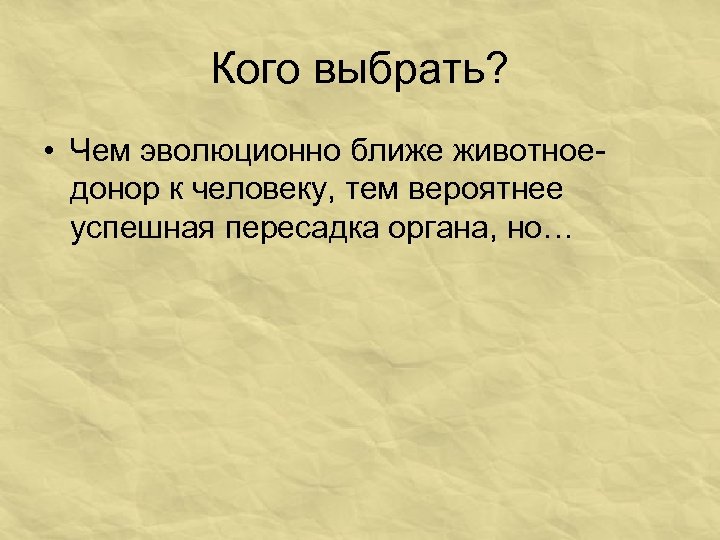 Кого выбрать?

• Чем эволюционно ближе животное-донор к человеку, тем вероятнее успешная пересадка органа, но…